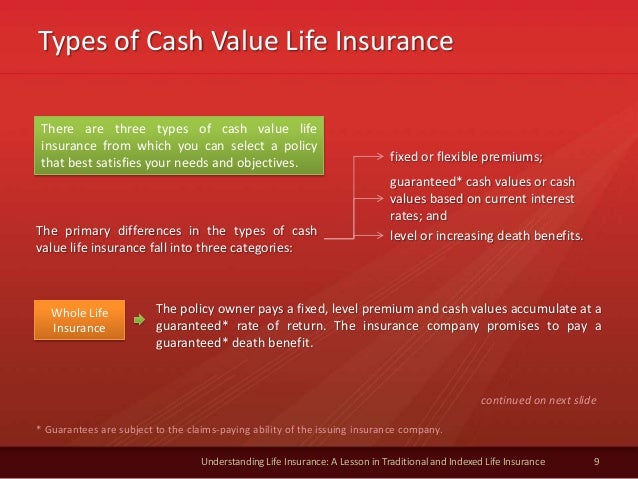 Types of Cash Value Life Insurance

There are three types of cash value life insurance from which you can select a policy that best satisfies your needs and objectives.

The primary differences in the types of cash value life insurance fall into three categories:

fixed or flexible premiums;

guaranteed* cash values or cash values based on current interest rates; and

level or increasing death benefits.

Whole Life Insurance

The policy owner pays a fixed, level premium and cash values accumulate at a guaranteed* rate of return. The insurance company promises to pay a guaranteed* death benefit.

continued on next slide

* Guarantees are subject to the claims-paying ability of the issuing insurance company.

Understanding Life Insurance: A Lesson in Traditional and Indexed Life Insurance 9